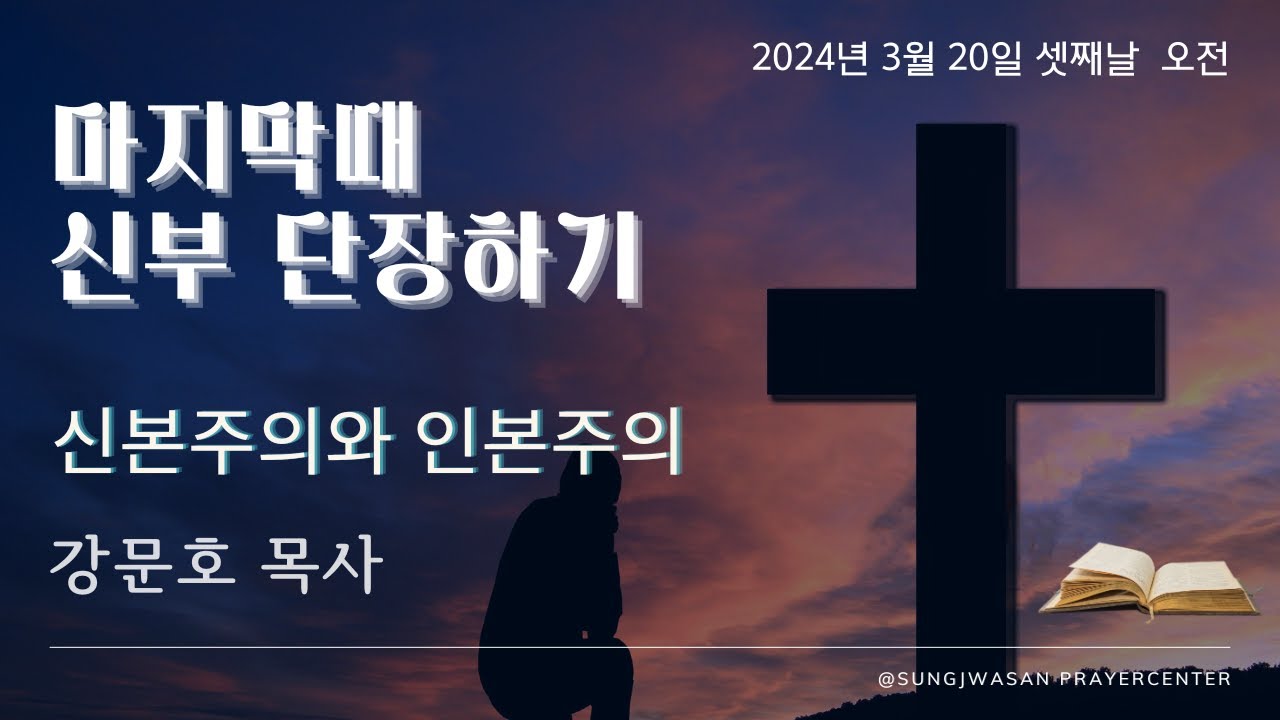 2024년 3월 20일 셋째날 오전

마지막때
신부 단장하기

신본주의와 인본주의

강문호 목사

@SUNGJWASAN PRAYERCENTER